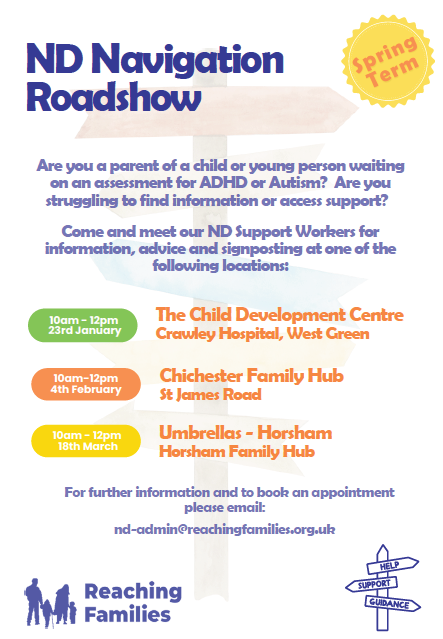 ND Navigation Roadshow

Spring Term

Are you a parent of a child or young person waiting on an assessment for ADHD or Autism? Are you struggling to find information or access support?

Come and meet our ND Support Workers for information, advice and signposting at one of the following locations:

10am - 12pm
23rd January

The Child Development Centre
Crawley Hospital, West Green

10am-12pm
4th February

Chichester Family Hub
St James Road

10am - 12pm
18th March

Umbrellas - Horsham
Horsham Family Hub

For further information and to book an appointment please email:

nd-admin@reachingfamilies.org.uk

Reaching Families

HELP
SUPPORT
GUIDANCE